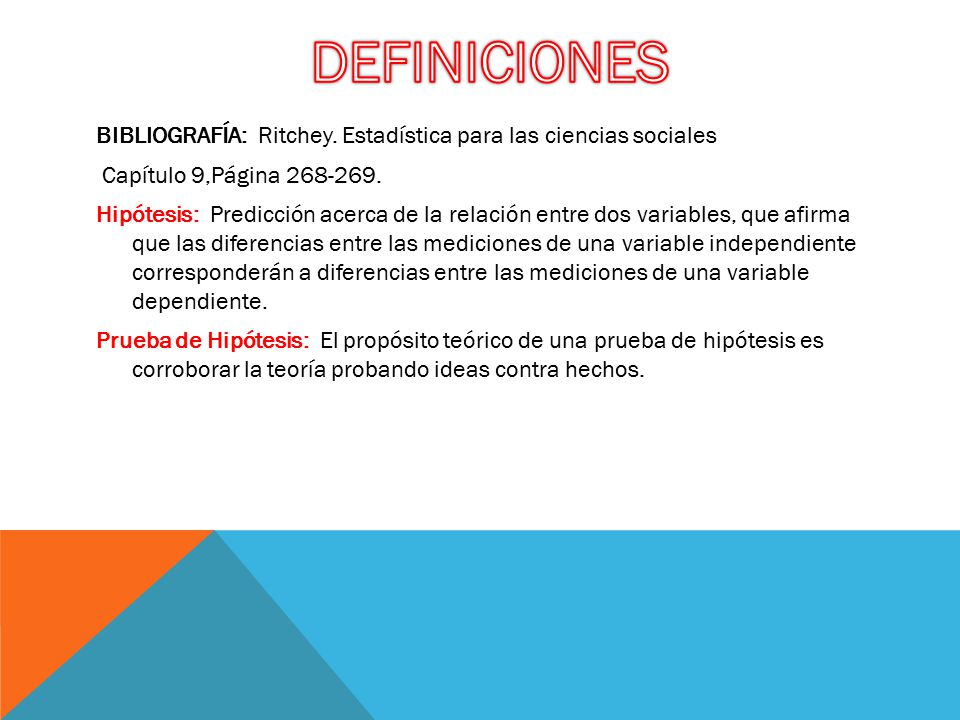 DEFINICIONES

BIBLIOGRAFÍA: Ritchey. Estadística para las ciencias sociales

Capítulo 9,Página 268-269.

Hipótesis: Predicción acerca de la relación entre dos variables, que afirma que las diferencias entre las mediciones de una variable independiente corresponderán a diferencias entre las mediciones de una variable dependiente.

Prueba de Hipótesis: El propósito teórico de una prueba de hipótesis es corroborar la teoría probando ideas contra hechos.